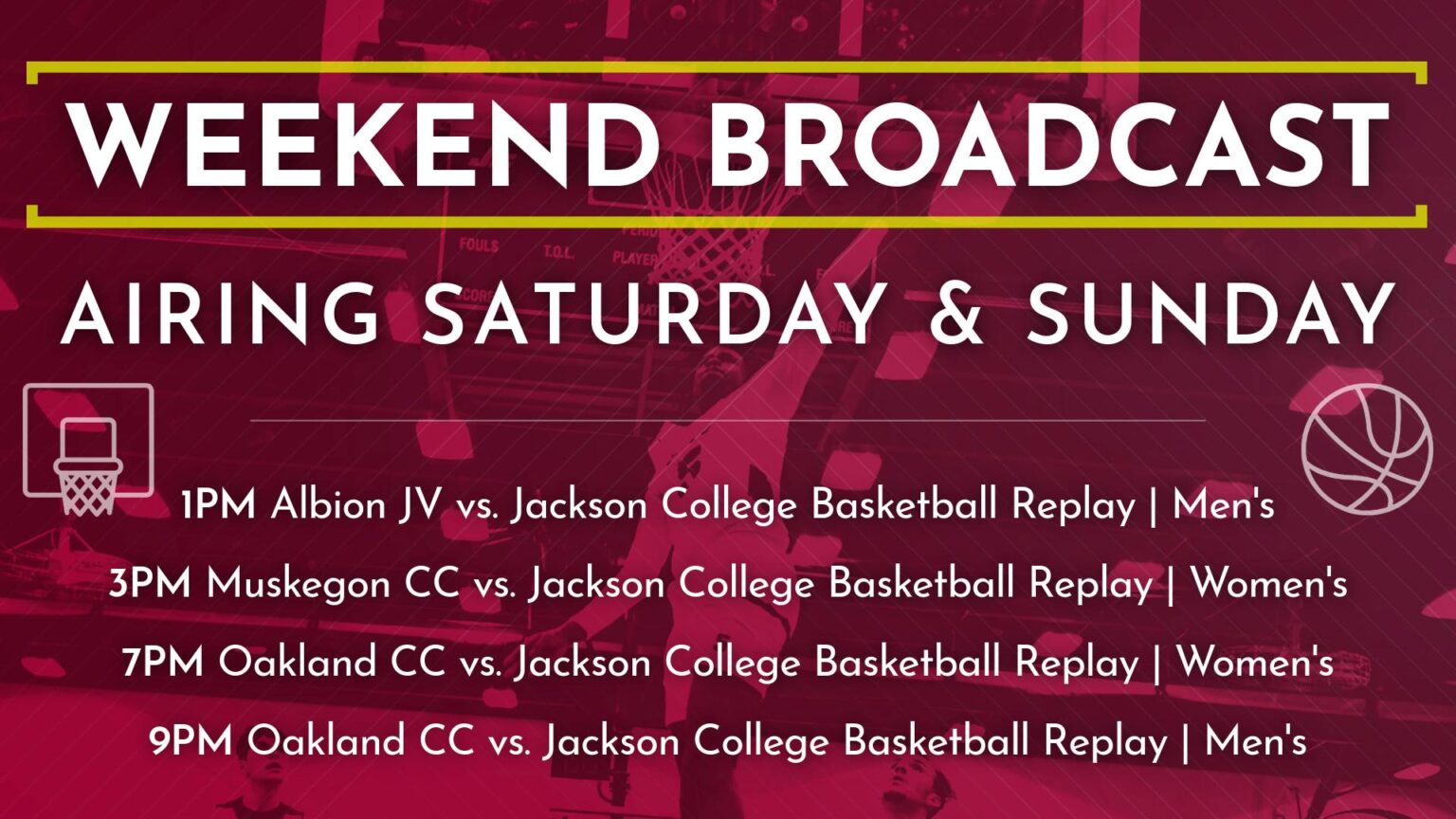 WEEKEND BROADCAST

AIRING SATURDAY & SUNDAY

1PM Albion JV vs. Jackson College Basketball Replay | Men's

3PM Muskegon CC vs. Jackson College Basketball Replay | Women's

7PM Oakland CC vs. Jackson College Basketball Replay | Women's

9PM Oakland CC vs. Jackson College Basketball Replay | Men's